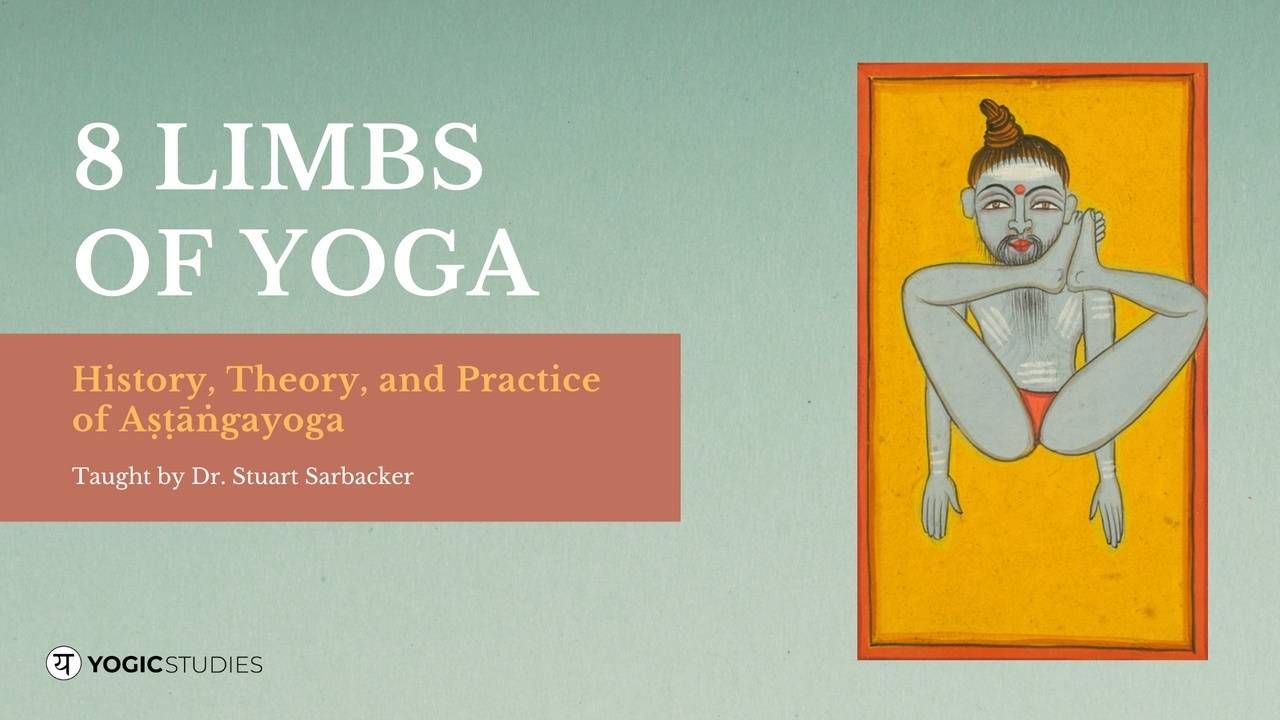 8 LIMBS OF YOGA

History, Theory, and Practice of Aṣṭāṅgayoga

Taught by Dr. Stuart Sarbacker

य YOGICSTUDIES